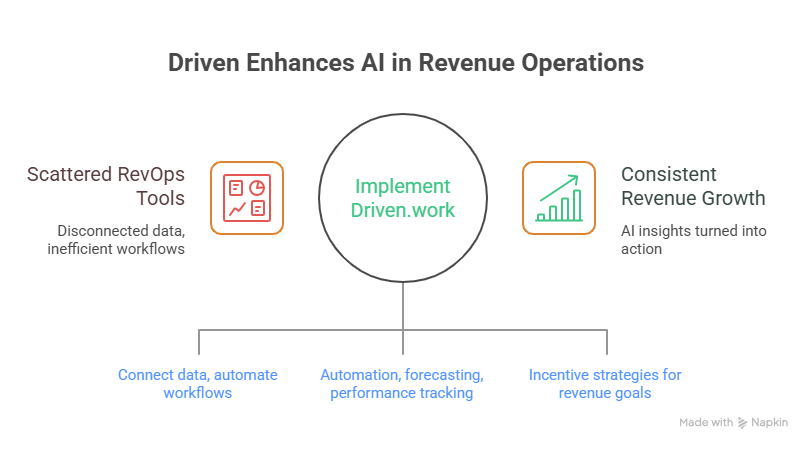 Driven Enhances AI in Revenue Operations

Scattered RevOps Tools

Disconnected data, inefficient workflows

Implement Driven.work

Consistent Revenue Growth

AI insights turned into action

Connect data, automate workflows

Automation, forecasting, performance tracking

Incentive strategies for revenue goals

Made with Napkin